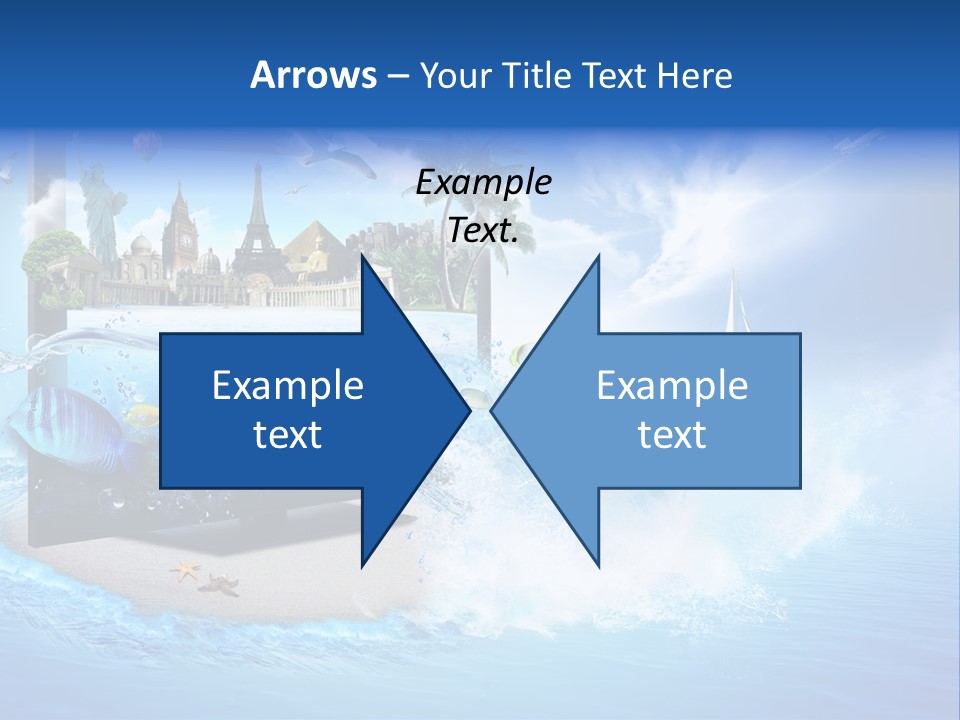 Arrows – Your Title Text Here

Example Text.

Example text

Example text